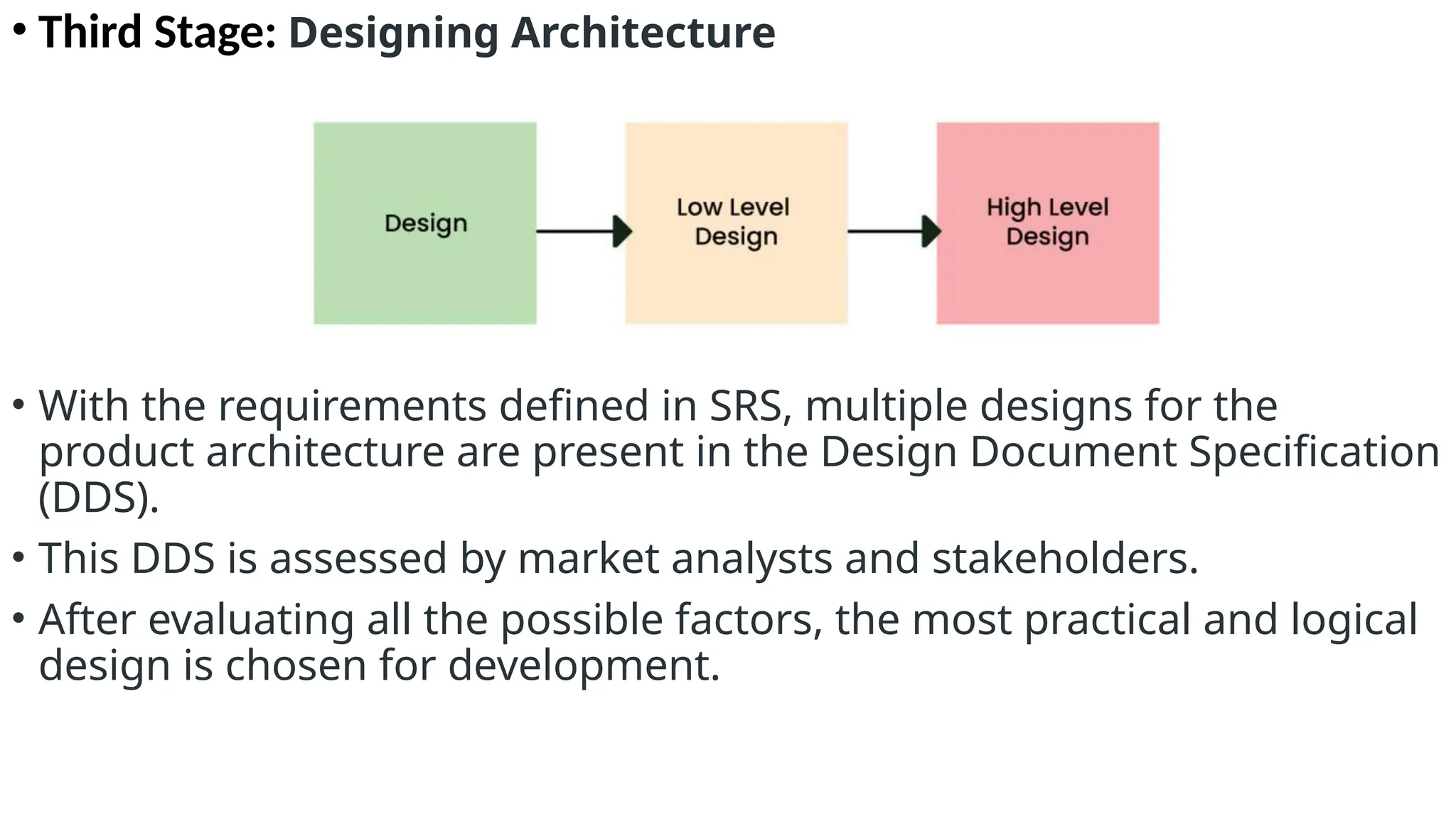 • Third Stage: Designing Architecture

Design

Low Level Design

High Level Design

• With the requirements defined in SRS, multiple designs for the product architecture are present in the Design Document Specification (DDS).

• This DDS is assessed by market analysts and stakeholders.

• After evaluating all the possible factors, the most practical and logical design is chosen for development.